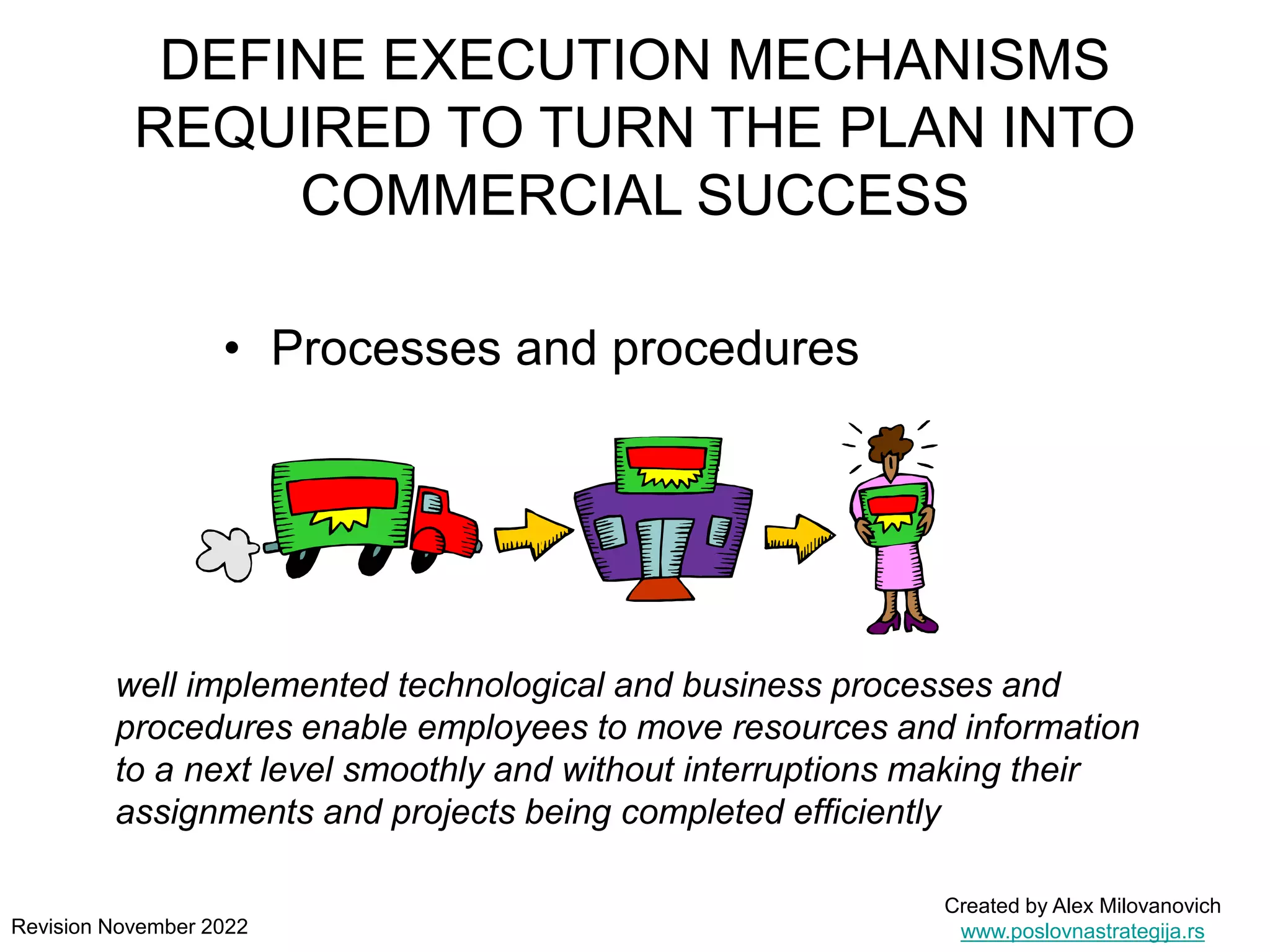 DEFINE EXECUTION MECHANISMS REQUIRED TO TURN THE PLAN INTO COMMERCIAL SUCCESS

• Processes and procedures

well implemented technological and business processes and procedures enable employees to move resources and information to a next level smoothly and without interruptions making their assignments and projects being completed efficiently

Revision November 2022

Created by Alex Milovanovich
www.poslovnastrategija.rs